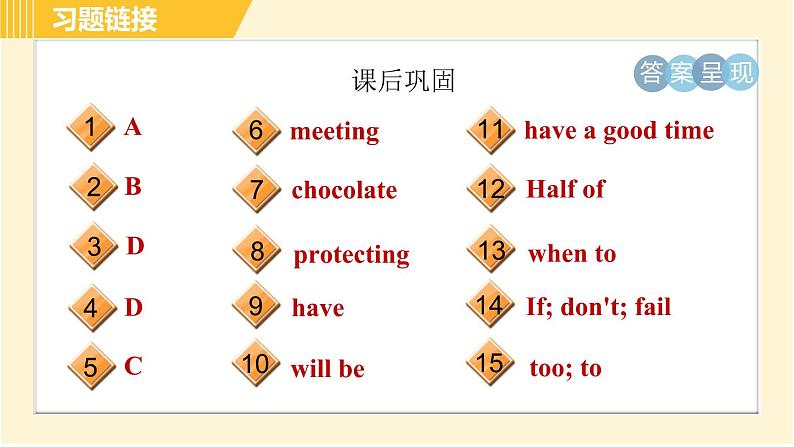 习题链接

课后巩固

答案呈现

1 A
2 B
3 D
4 D
5 C

6 meeting
7 chocolate
8 protecting
9 have
10 will be

11 have a good time
12 Half of
13 when to
14 If; don't; fail
15 too; to